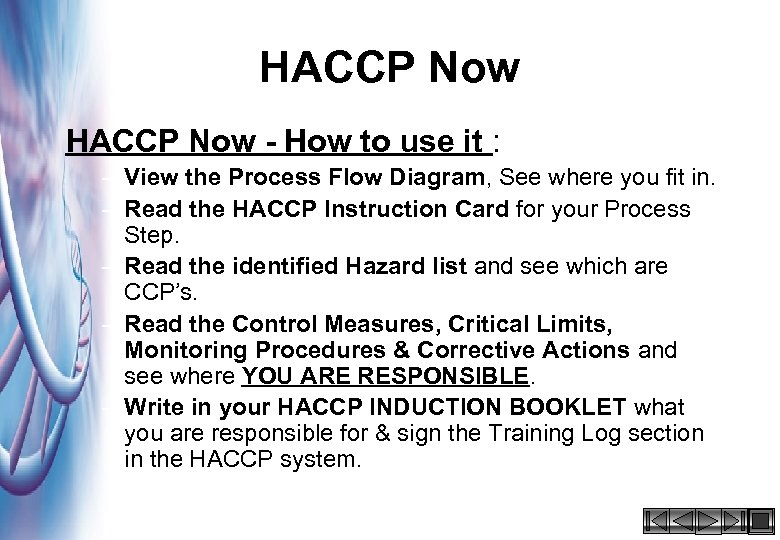 HACCP Now

HACCP Now - How to use it :

- View the Process Flow Diagram, See where you fit in.
- Read the HACCP Instruction Card for your Process Step.
- Read the identified Hazard list and see which are CCP's.
- Read the Control Measures, Critical Limits, Monitoring Procedures & Corrective Actions and see where YOU ARE RESPONSIBLE.
- Write in your HACCP INDUCTION BOOKLET what you are responsible for & sign the Training Log section in the HACCP system.